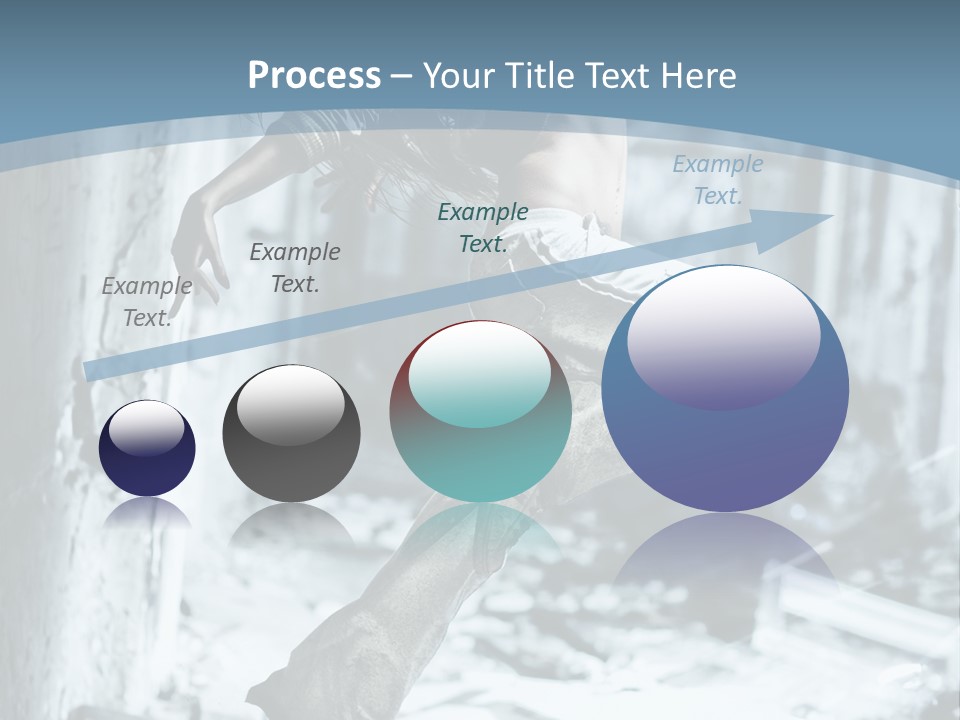 Process – Your Title Text Here

Example Text.

Example Text.

Example Text.

Example Text.